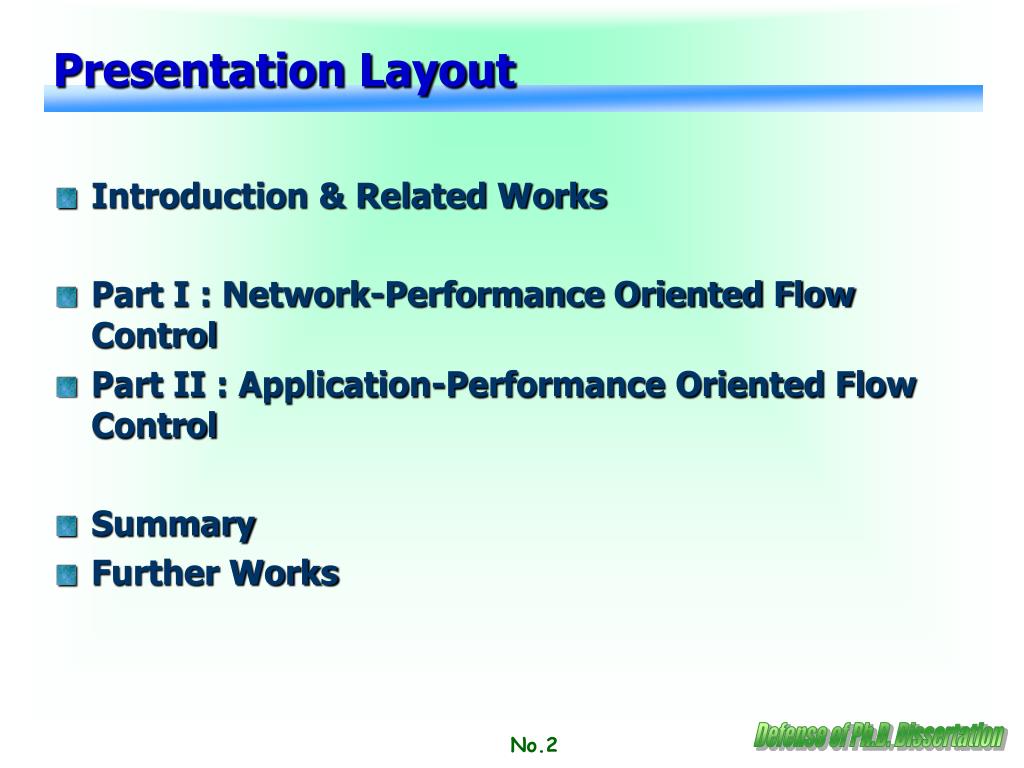 Presentation Layout

Introduction & Related Works

Part I : Network-Performance Oriented Flow Control

Part II : Application-Performance Oriented Flow Control

Summary

Further Works

No.2

Defense of Ph.D. Dissertation